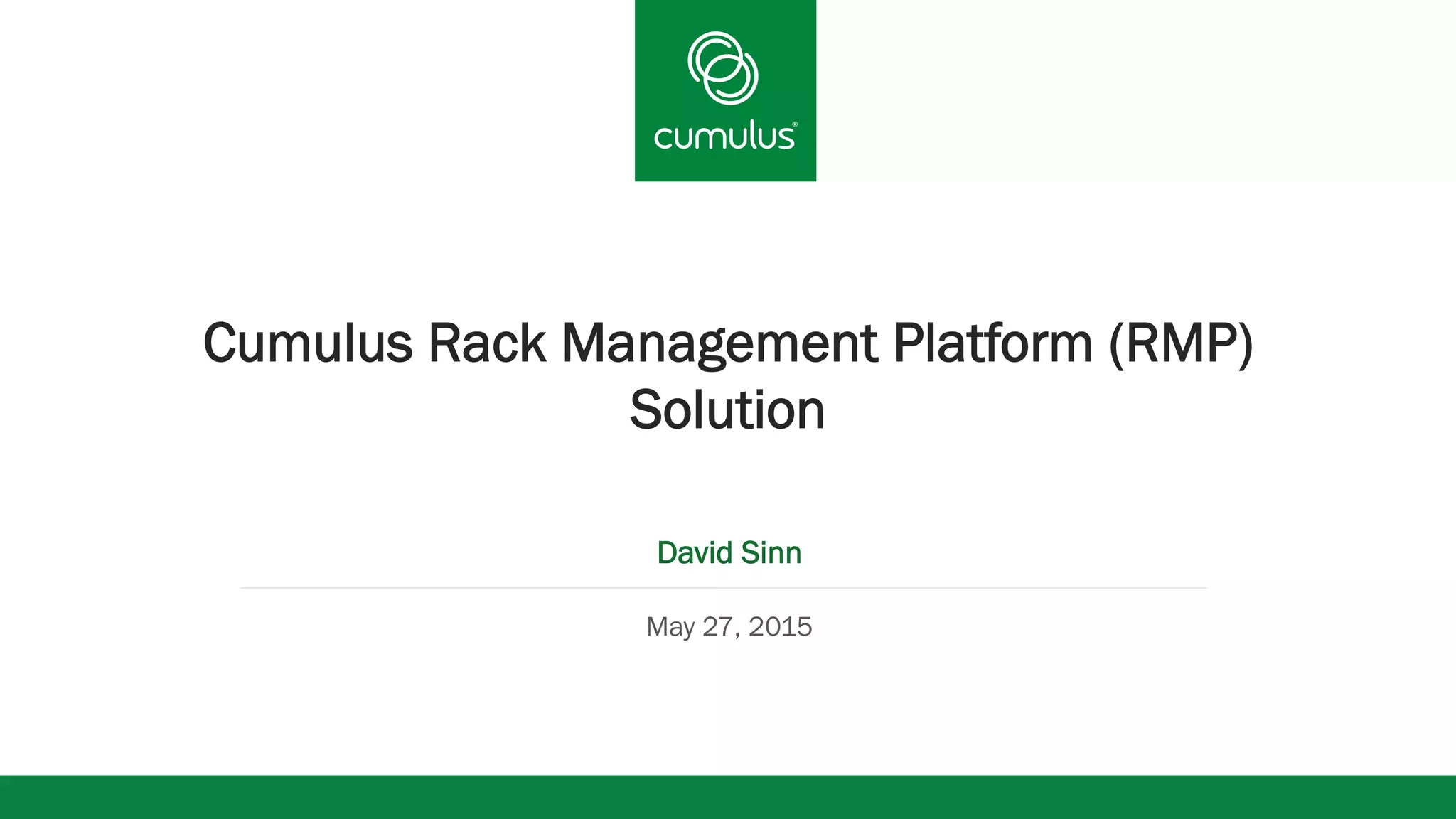 cumulus®

Cumulus Rack Management Platform (RMP) Solution

David Sinn

May 27, 2015